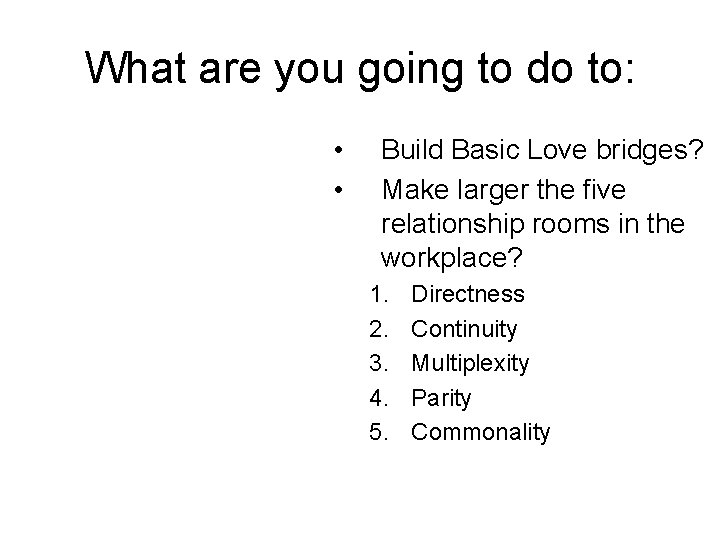 What are you going to do to:

• Build Basic Love bridges?
• Make larger the five relationship rooms in the workplace?
1. Directness
2. Continuity
3. Multiplexity
4. Parity
5. Commonality